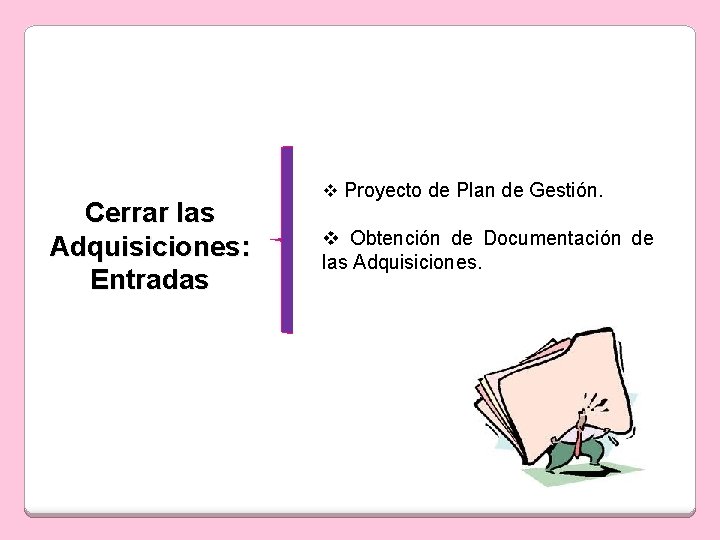 Cerrar las Adquisiciones: Entradas

❖ Proyecto de Plan de Gestión.

❖ Obtención de Documentación de las Adquisiciones.